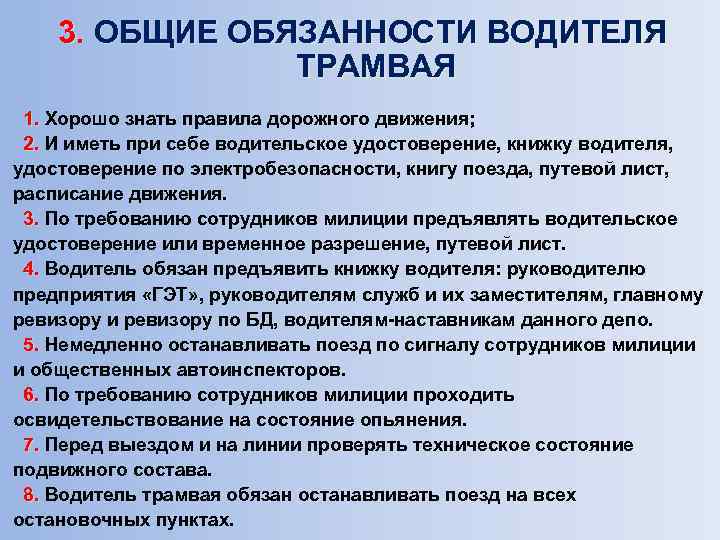 3. ОБЩИЕ ОБЯЗАННОСТИ ВОДИТЕЛЯ ТРАМВАЯ

1. Хорошо знать правила дорожного движения;
2. И иметь при себе водительское удостоверение, книжку водителя, удостоверение по электробезопасности, книгу поезда, путевой лист, расписание движения.
3. По требованию сотрудников милиции предъявлять водительское удостоверение или временное разрешение, путевой лист.
4. Водитель обязан предъявить книжку водителя: руководителю предприятия «ГЭТ», руководителям служб и их заместителям, главному ревизору и ревизору по БД, водителям-наставникам данного депо.
5. Немедленно останавливать поезд по сигналу сотрудников милиции и общественных автоинспекторов.
6. По требованию сотрудников милиции проходить освидетельствование на состояние опьянения.
7. Перед выездом и на линии проверять техническое состояние подвижного состава.
8. Водитель трамвая обязан останавливать поезд на всех остановочных пунктах.